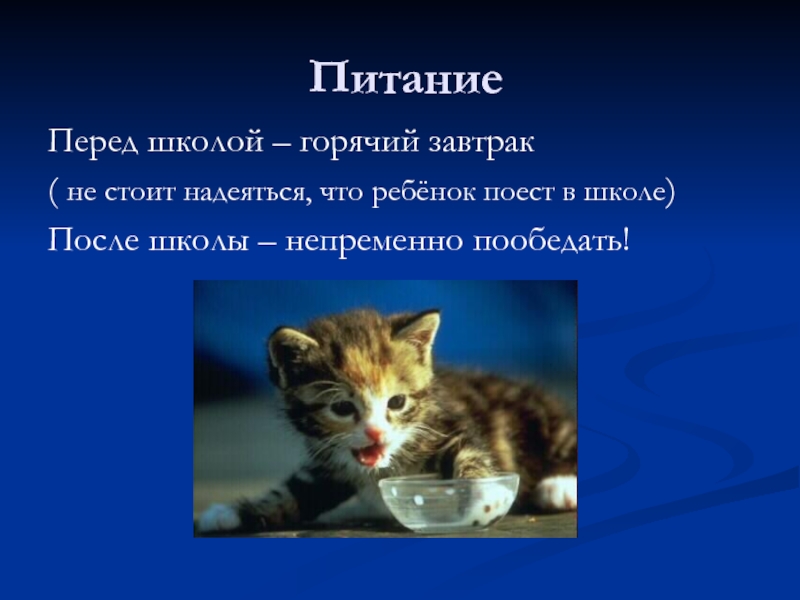 Питание

Перед школой – горячий завтрак

( не стоит надеяться, что ребёнок поест в школе)

После школы – непременно пообедать!